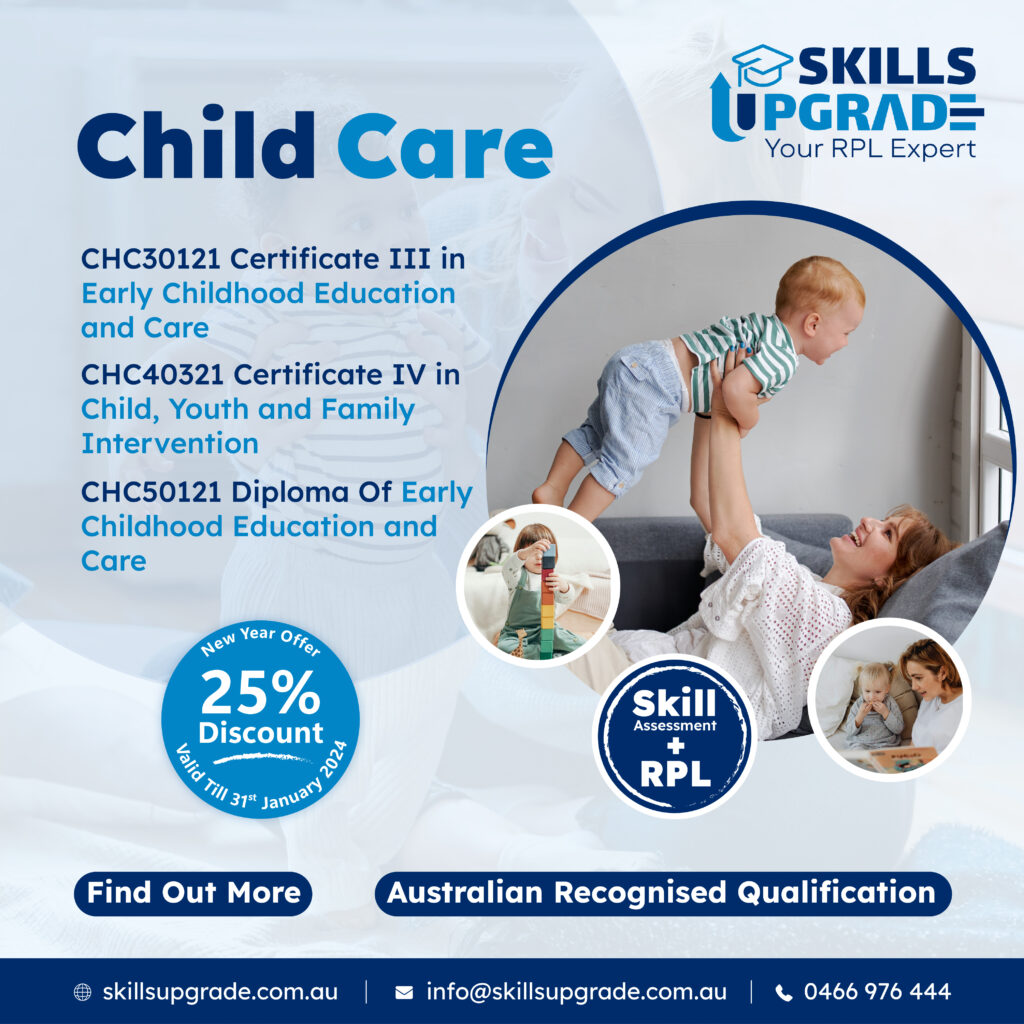 SKILLS UPGRADE
Your RPL Expert

Child Care

CHC30121 Certificate III in Early Childhood Education and Care

CHC40321 Certificate IV in Child, Youth and Family Intervention

CHC50121 Diploma Of Early Childhood Education and Care

New Year Offer
25%
Discount
Valid Till 31$^{st}$ January 2024

Skill
Assessment
+
RPL

Find Out More

Australian Recognised Qualification

skillsupgrade.com.au | info@skillsupgrade.com.au | 0466 976 444